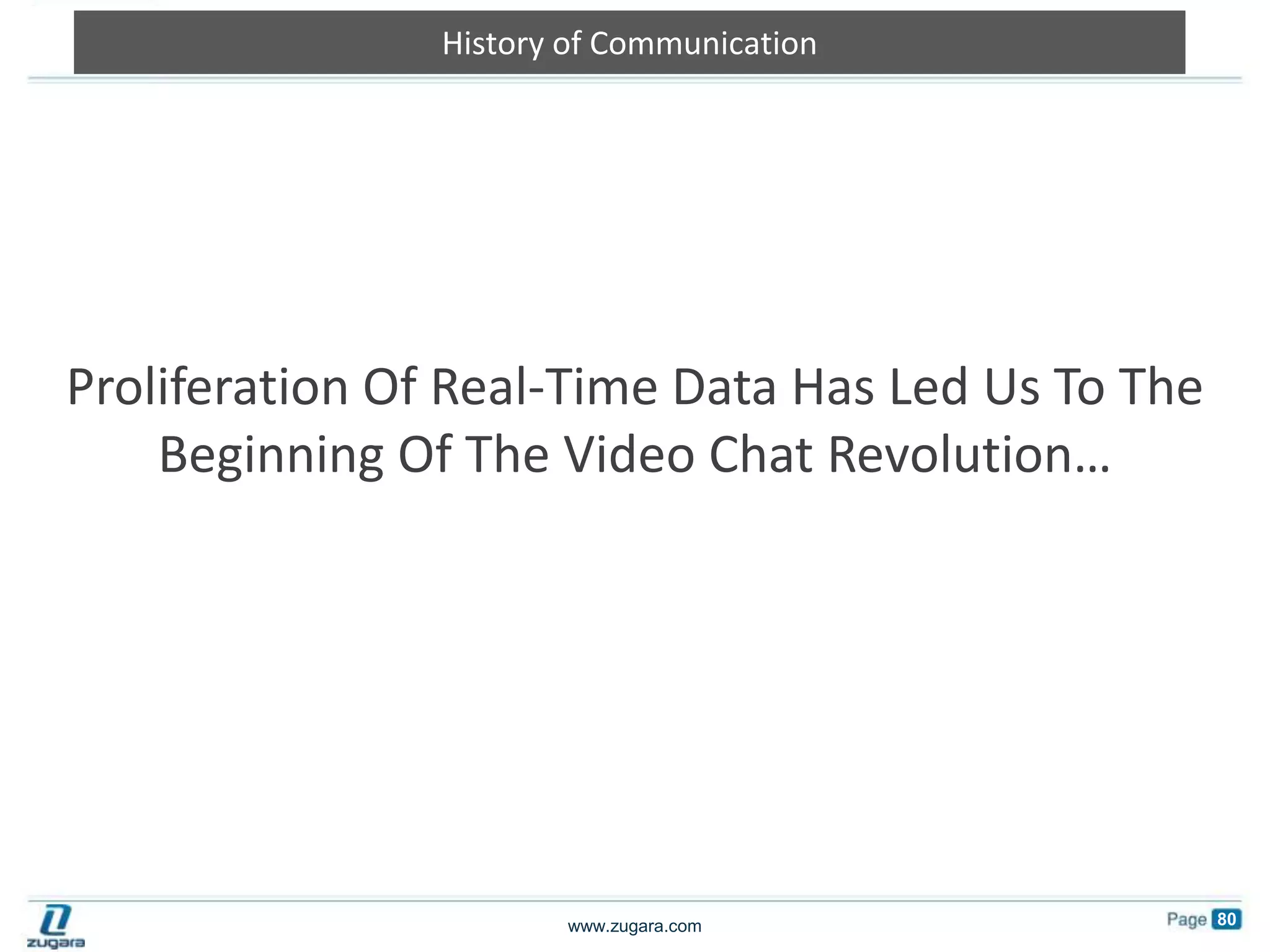 History of Communication

Proliferation Of Real-Time Data Has Led Us To The Beginning Of The Video Chat Revolution…

zugara

www.zugara.com

Page 80